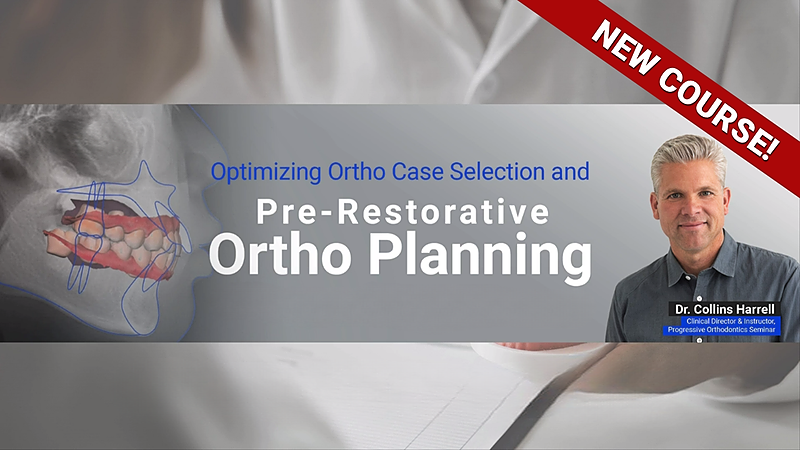 NEW COURSE!

Optimizing Ortho Case Selection and

Pre-Restorative
Ortho Planning

Dr. Collins Harrell
Clinical Director & Instructor,
Progressive Orthodontics Seminar